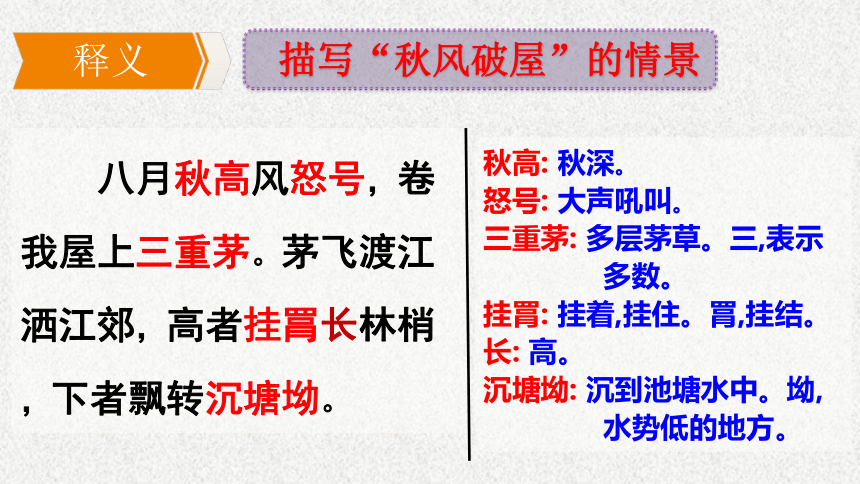 释义

描写“秋风破屋”的情景

八月秋高风怒号，卷我屋上三重茅。茅飞渡江洒江郊，高者挂罥长林梢，下者飘转沉塘坳。

秋高: 秋深。
怒号: 大声吼叫。
三重茅: 多层茅草。三,表示多数。
挂罥: 挂着,挂住。罥,挂结。
长: 高。
沉塘坳: 沉到池塘水中。坳,水势低的地方。